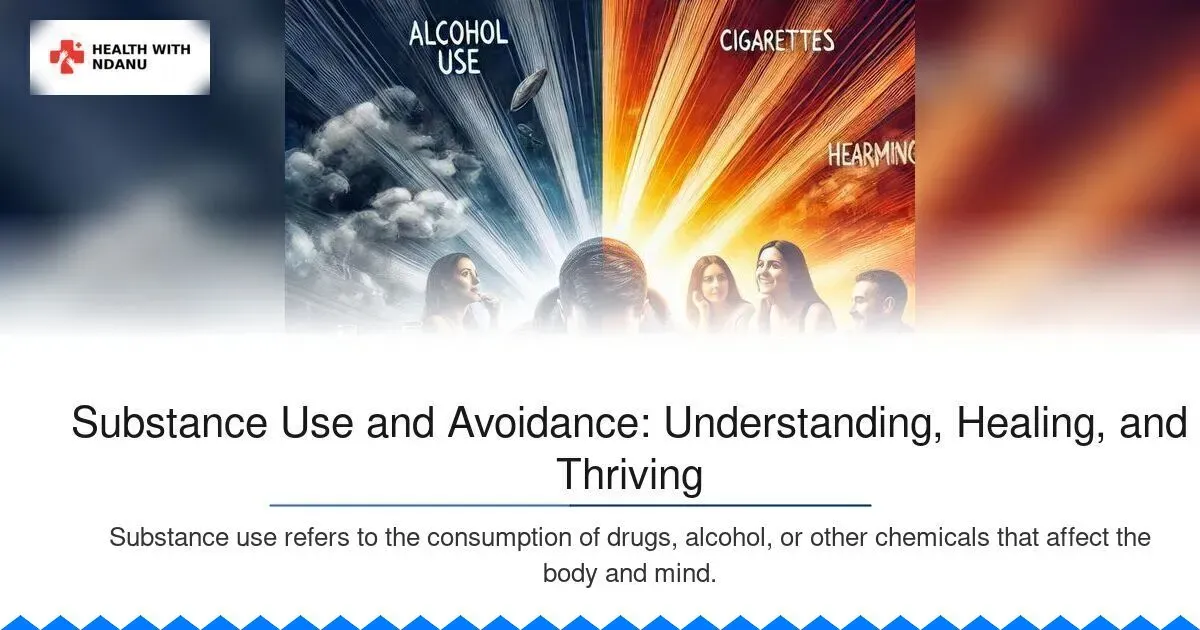 HEALTH WITH NDANU

ALCOHOL USE

CIGARETTES

HEARMING

Substance Use and Avoidance: Understanding, Healing, and Thriving

Substance use refers to the consumption of drugs, alcohol, or other chemicals that affect the body and mind.